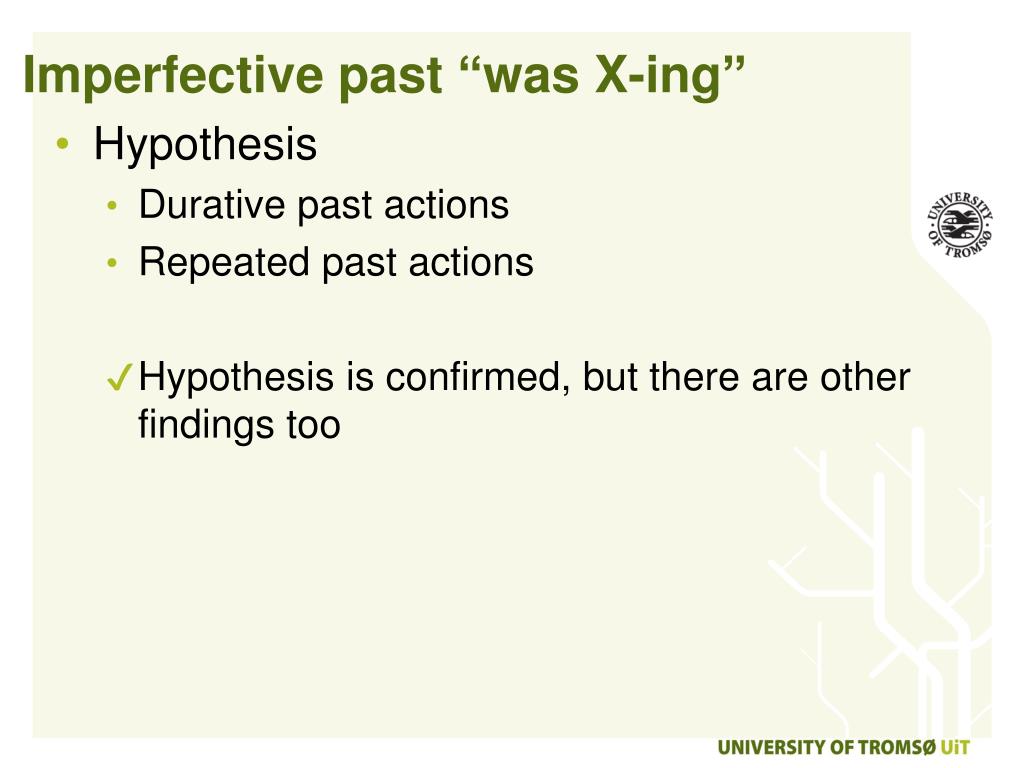 Imperfective past “was X-ing”

• Hypothesis
  • Durative past actions
  • Repeated past actions

✓ Hypothesis is confirmed, but there are other findings too

UNIVERSITY OF TROMSØ

UNIVERSITY OF TROMSØ UiT